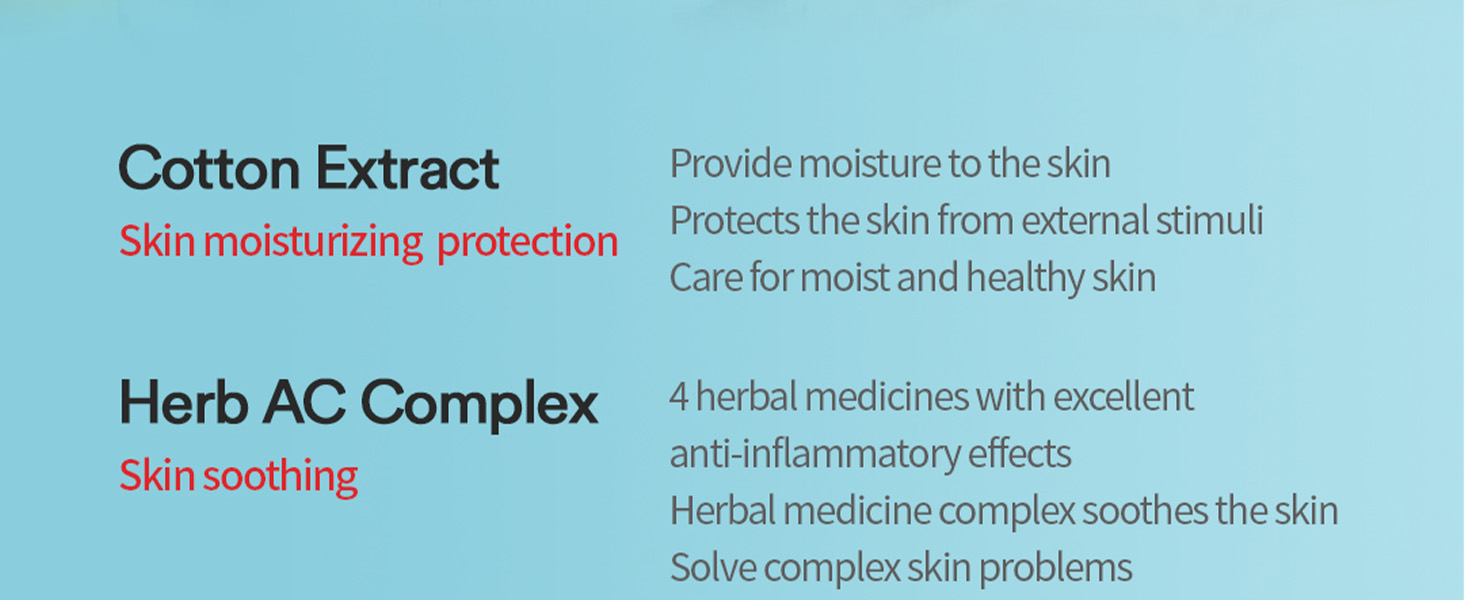 Cotton Extract
Skin moisturizing protection

Provide moisture to the skin
Protects the skin from external stimuli
Care for moist and healthy skin

Herb AC Complex
Skin soothing

4 herbal medicines with excellent anti-inflammatory effects
Herbal medicine complex soothes the skin
Solve complex skin problems